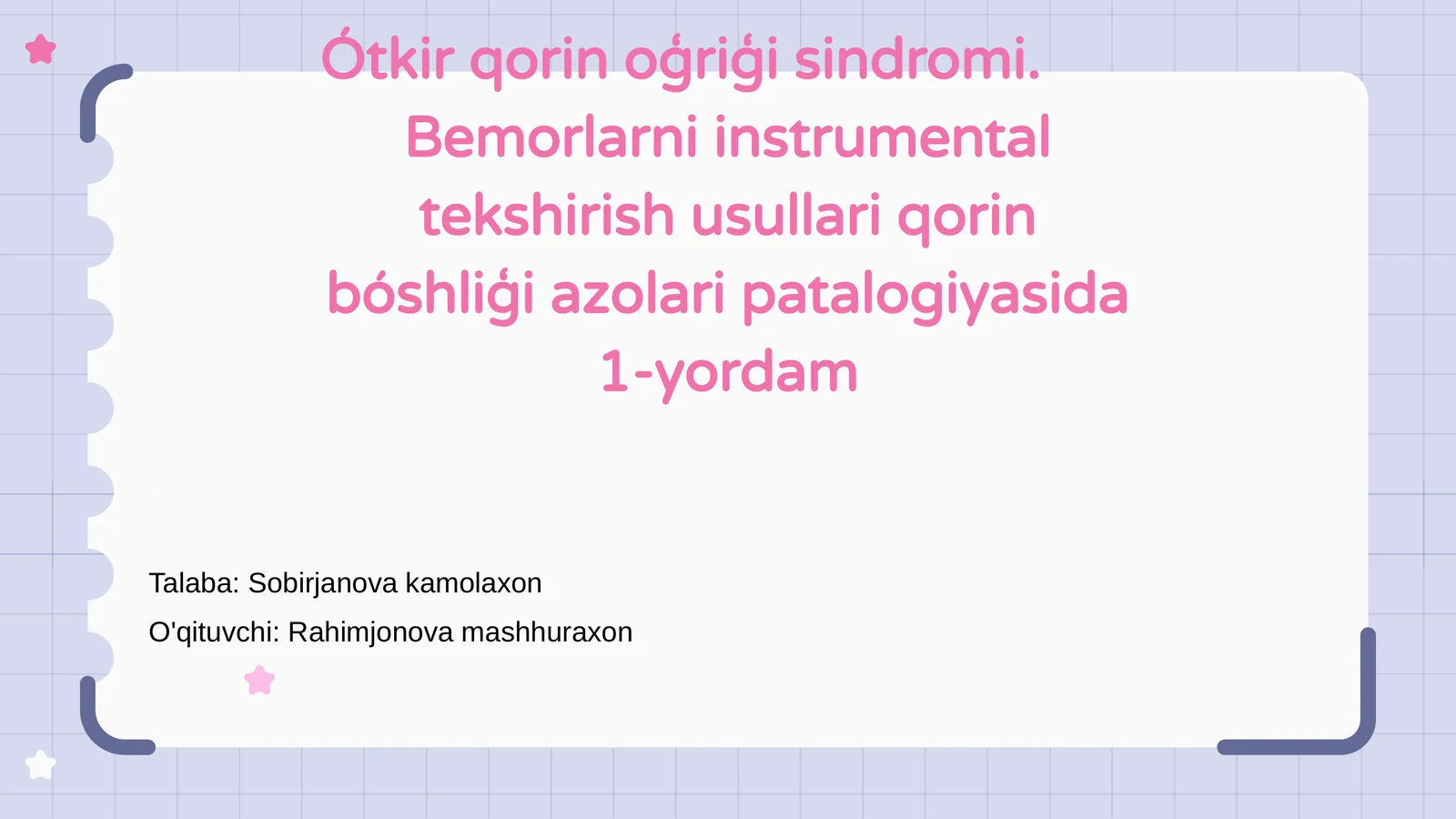 Ótkir qorin oǵriǵi sindromi. Bemorlarni instrumental tekshirish usullari qorin bóshliǵi azolari patalogiyasida 1-yordam

Talaba: Sobirjanova kamolaxon
O'qituvchi: Rahimjonova mashhuraxon